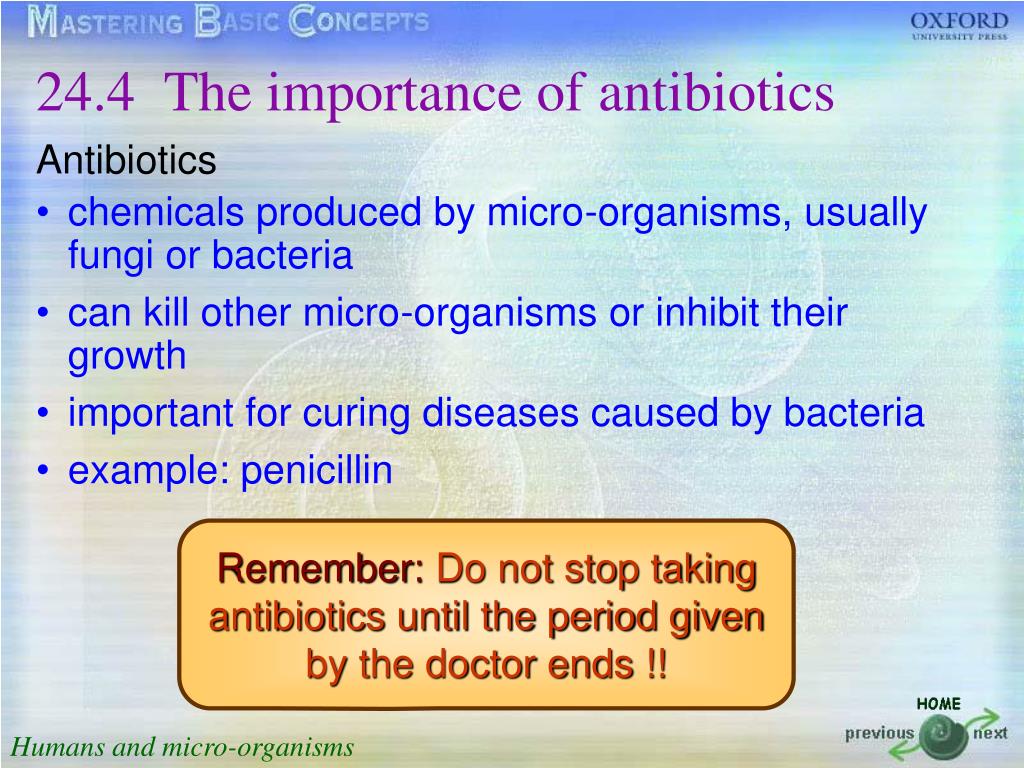 MASTERING BASIC CONCEPTS

OXFORD
UNIVERSITY PRESS

24.4 The importance of antibiotics

Antibiotics

• chemicals produced by micro-organisms, usually fungi or bacteria
• can kill other micro-organisms or inhibit their growth
• important for curing diseases caused by bacteria
• example: penicillin

Remember: Do not stop taking antibiotics until the period given by the doctor ends !!

HOME
previous next

Humans and micro-organisms